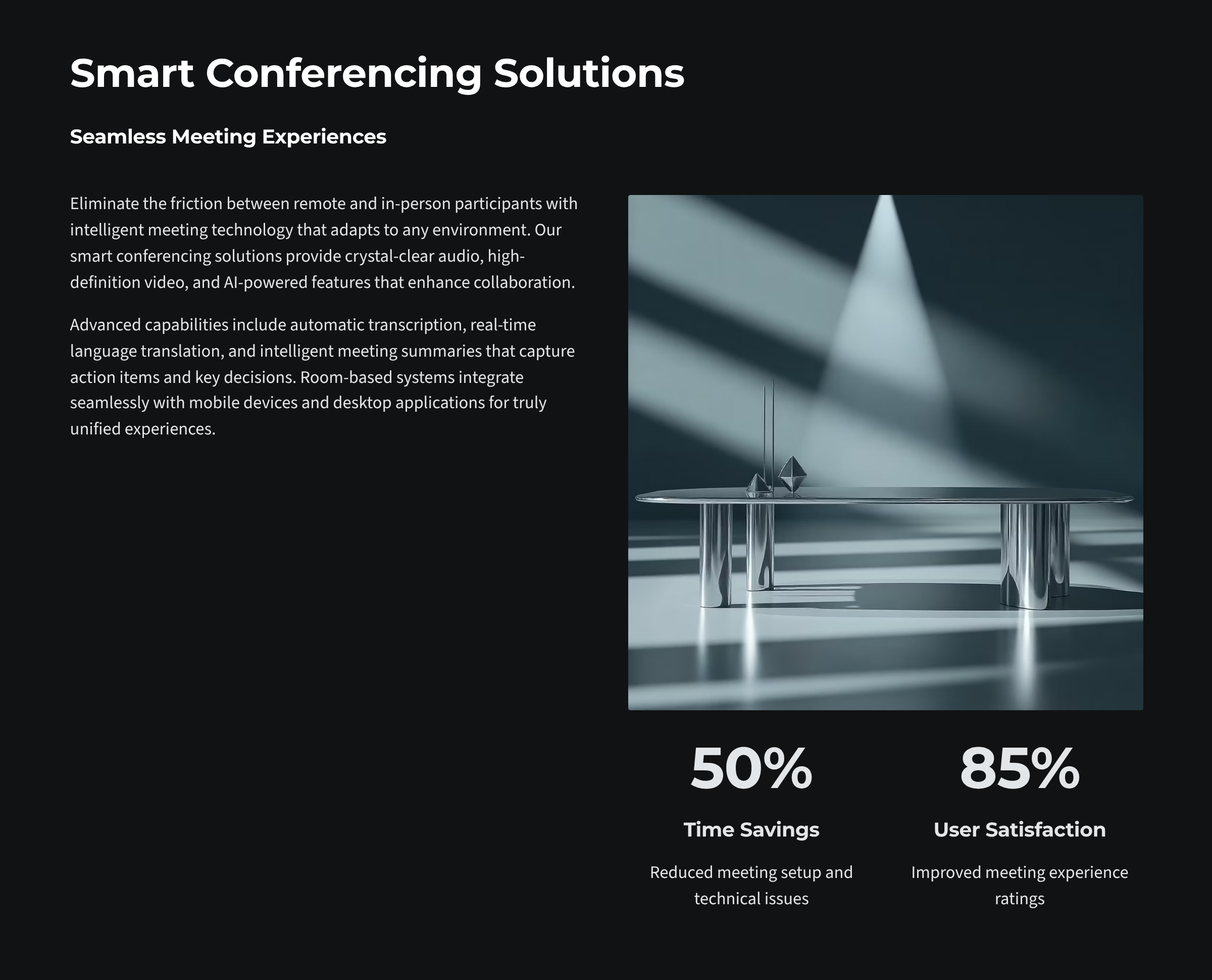 Smart Conferencing Solutions

Seamless Meeting Experiences

Eliminate the friction between remote and in-person participants with intelligent meeting technology that adapts to any environment. Our smart conferencing solutions provide crystal-clear audio, high-definition video, and AI-powered features that enhance collaboration.

Advanced capabilities include automatic transcription, real-time language translation, and intelligent meeting summaries that capture action items and key decisions. Room-based systems integrate seamlessly with mobile devices and desktop applications for truly unified experiences.

50%

Time Savings

Reduced meeting setup and technical issues

85%

User Satisfaction

Improved meeting experience ratings